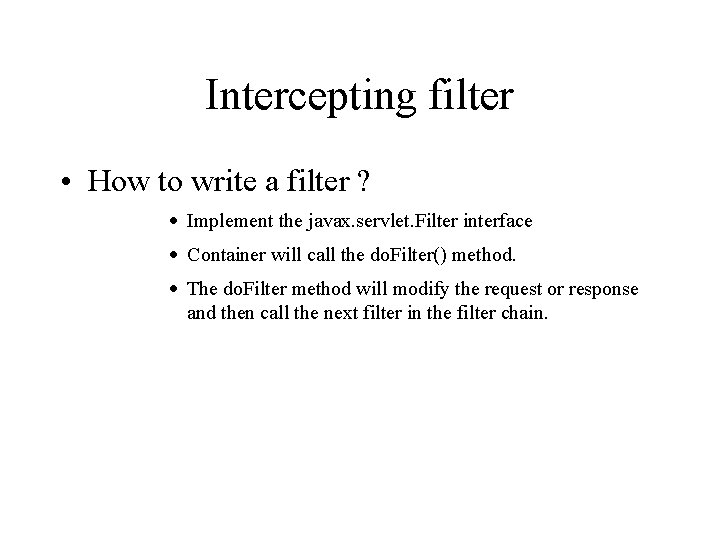 Intercepting filter

• How to write a filter ?

• Implement the javax.servlet.Filter interface

• Container will call the doFilter() method.

• The doFilter method will modify the request or response and then call the next filter in the filter chain.